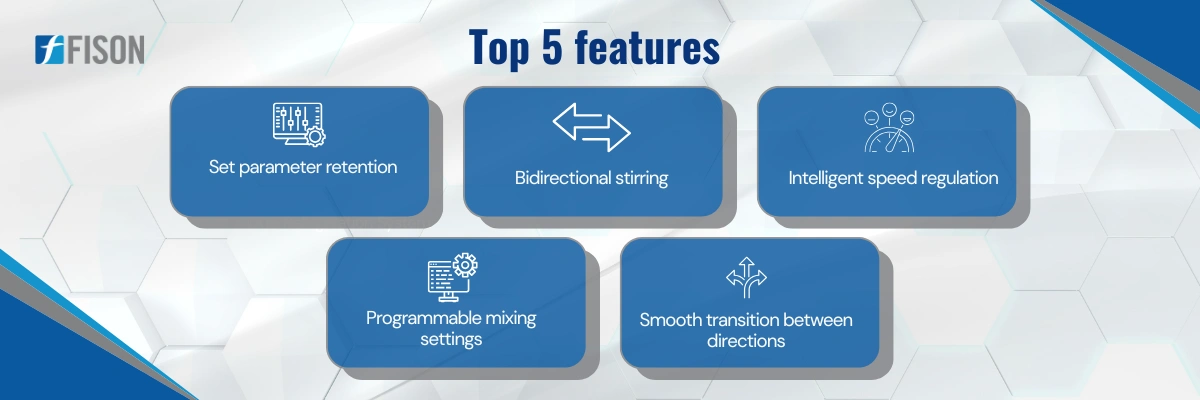 FISON

Top 5 features

Set parameter retention

Bidirectional stirring

Intelligent speed regulation

Programmable mixing settings

Smooth transition between directions